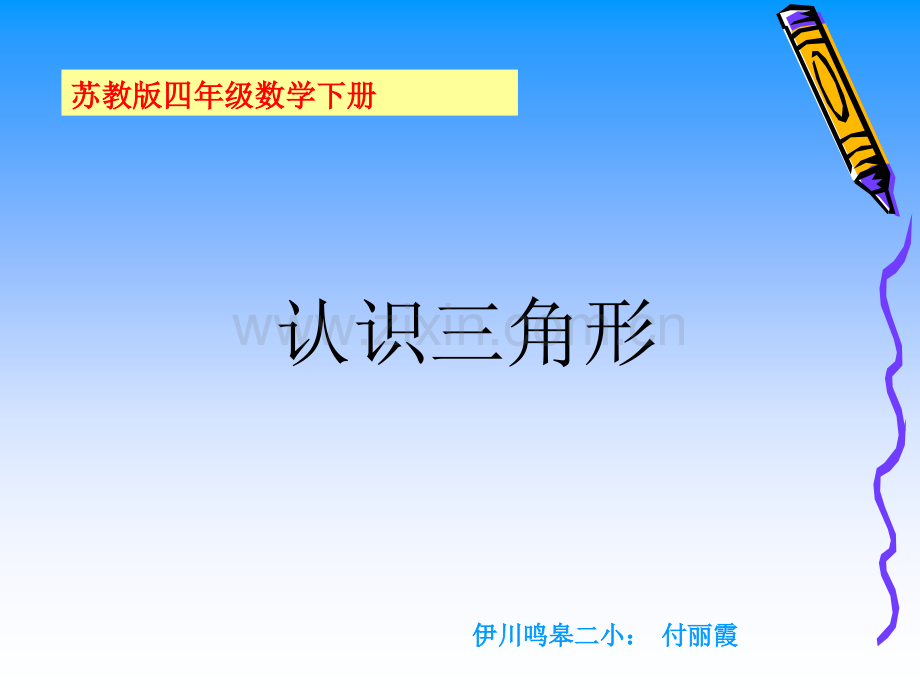 苏教版四年级数学下册

认识三角形

伊川鸣皋二小： 付丽霞

www.zixin.com.cn